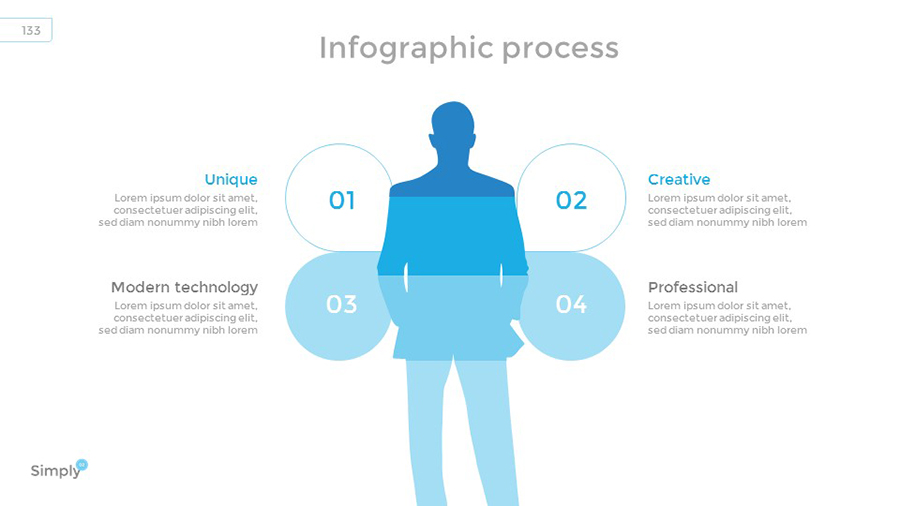 133

Infographic process

Unique
Lorem ipsum dolor sit amet, consectetuer adipiscing elit, sed diam nonummy nibh lorem

01

02

Creative
Lorem ipsum dolor sit amet, consectetuer adipiscing elit, sed diam nonummy nibh lorem

Modern technology
Lorem ipsum dolor sit amet, consectetuer adipiscing elit, sed diam nonummy nibh lorem

03

04

Professional
Lorem ipsum dolor sit amet, consectetuer adipiscing elit, sed diam nonummy nibh lorem

Simply